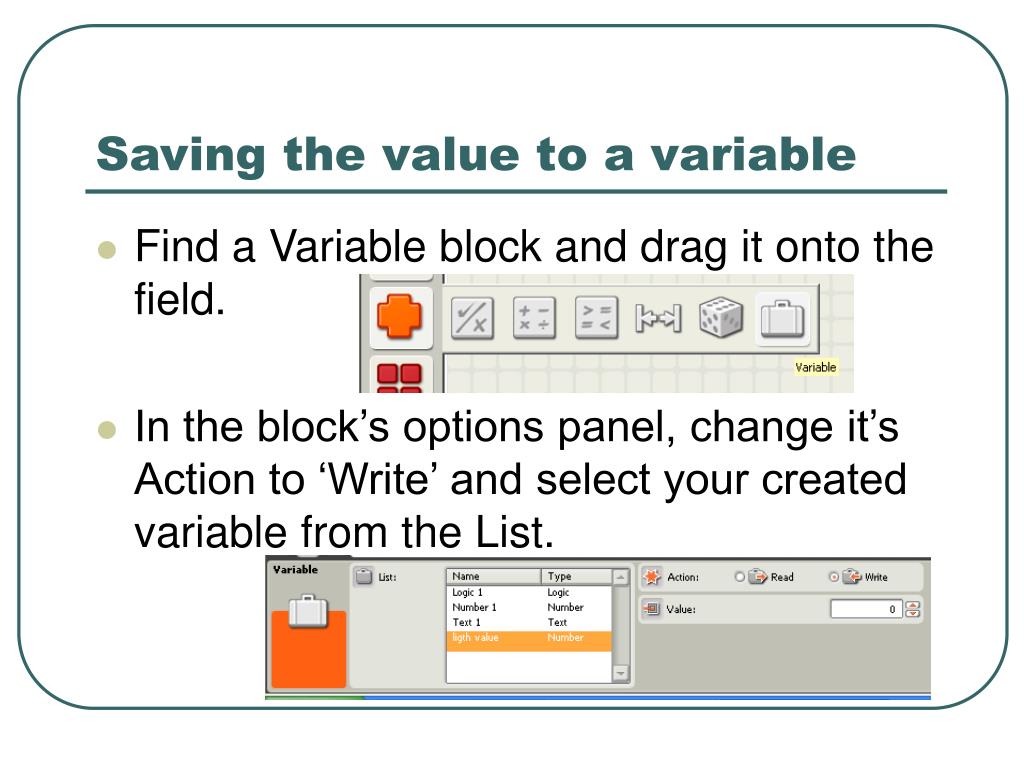 Saving the value to a variable

Find a Variable block and drag it onto the field.

Variable

In the block's options panel, change it's Action to 'Write' and select your created variable from the List.

Variable

List:

| Name | Type |
|---|---|
| Logic 1 | Logic |
| Number 1 | Number |
| Text 1 | Text |
| ligth value | Number |

Action: Read Write

Value: 0